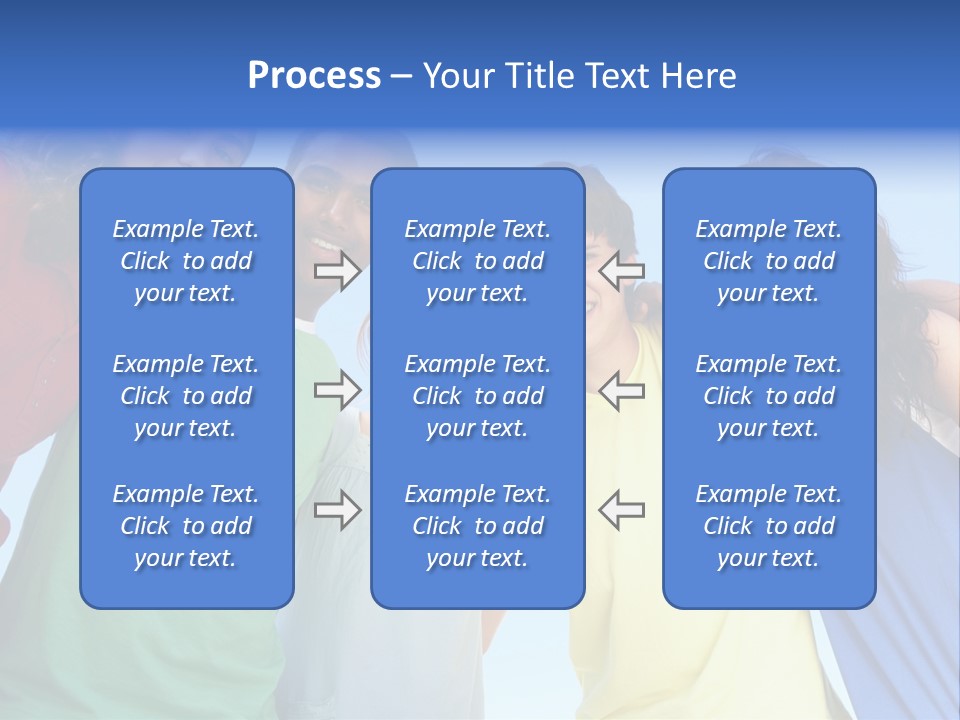 Process – Your Title Text Here

Example Text. Click to add your text.

Example Text. Click to add your text.

Example Text. Click to add your text.

Example Text. Click to add your text.

Example Text. Click to add your text.

Example Text. Click to add your text.

Example Text. Click to add your text.

Example Text. Click to add your text.

Example Text. Click to add your text.